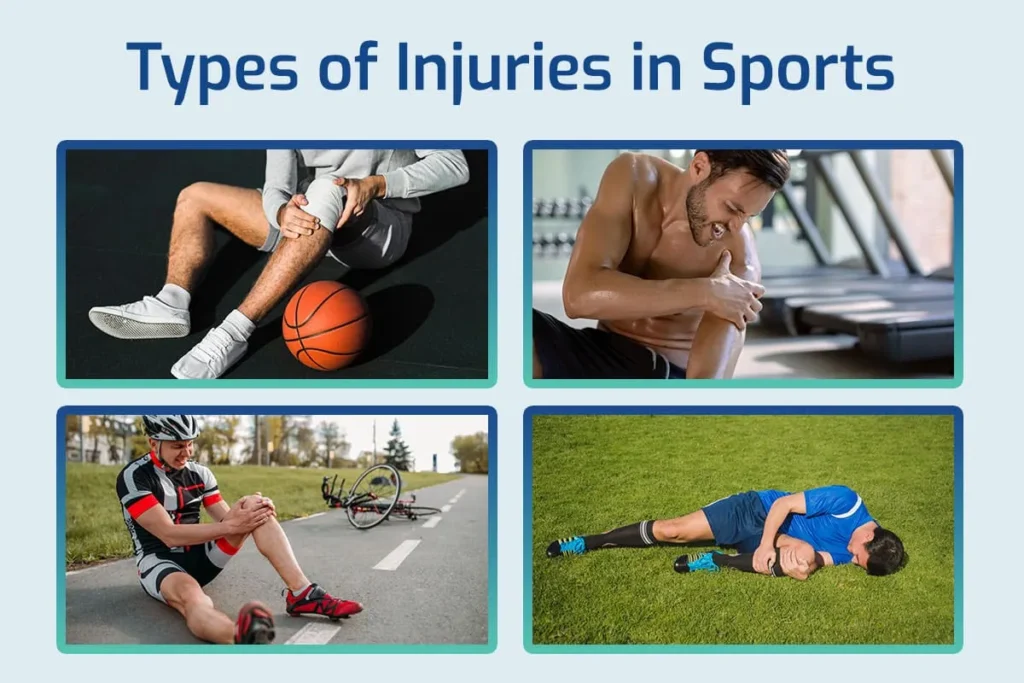 Types of Injuries in Sports